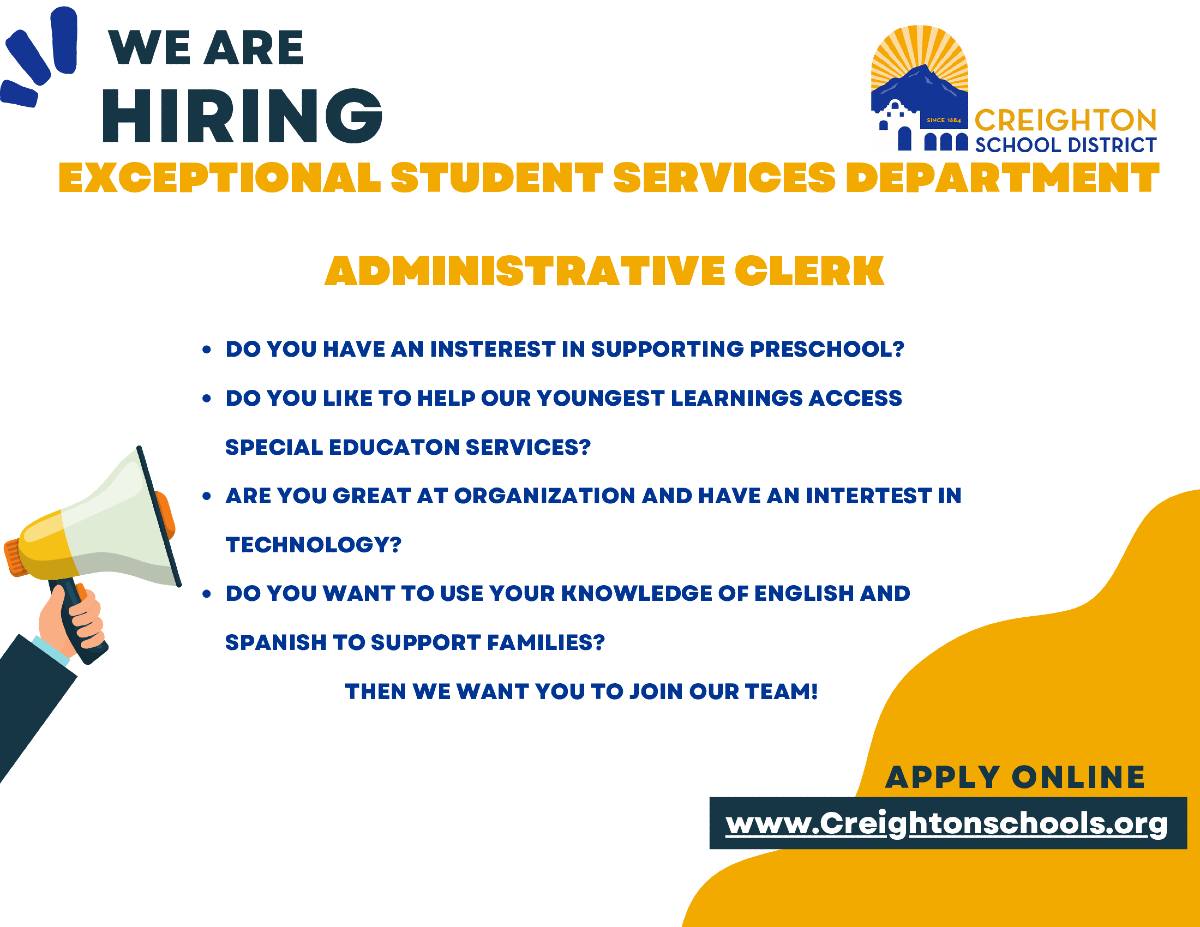 WE ARE
HIRING

SINCE 1884
CREIGHTON
SCHOOL DISTRICT

EXCEPTIONAL STUDENT SERVICES DEPARTMENT

ADMINISTRATIVE CLERK

- DO YOU HAVE AN INSTEREST IN SUPPORTING PRESCHOOL?
- DO YOU LIKE TO HELP OUR YOUNGEST LEARNINGS ACCESS SPECIAL EDUCATON SERVICES?
- ARE YOU GREAT AT ORGANIZATION AND HAVE AN INTERTEST IN TECHNOLOGY?
- DO YOU WANT TO USE YOUR KNOWLEDGE OF ENGLISH AND SPANISH TO SUPPORT FAMILIES?

THEN WE WANT YOU TO JOIN OUR TEAM!

APPLY ONLINE
www.Creightonschools.org